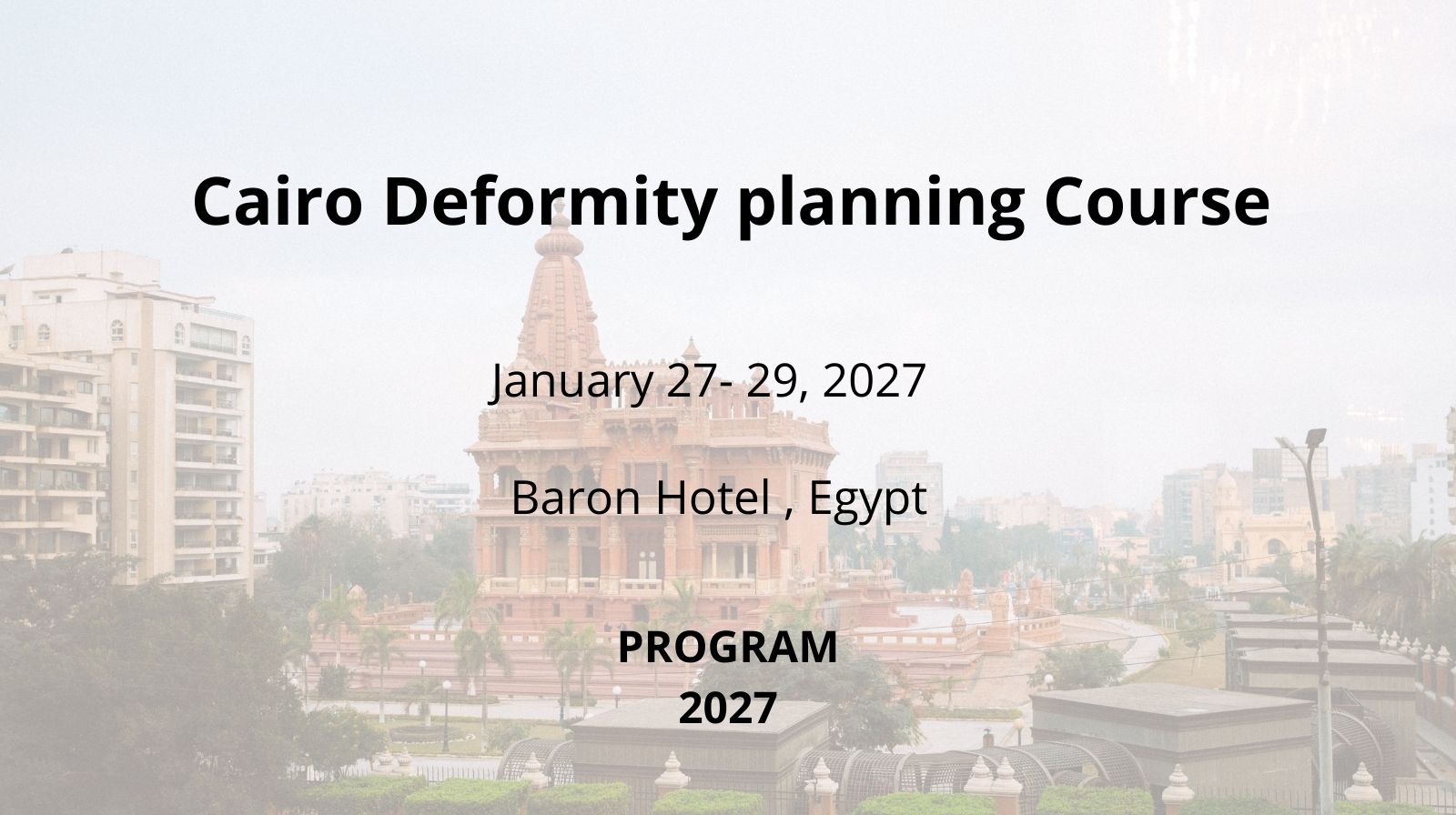 Cairo Deformity planning Course

January 27- 29, 2027

Baron Hotel , Egypt

PROGRAM
2027